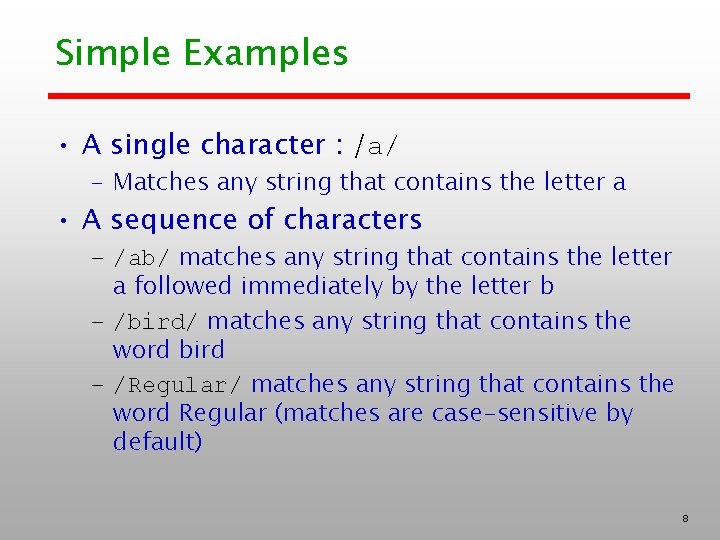 Simple Examples

• A single character : /a/
– Matches any string that contains the letter a

• A sequence of characters
– /ab/ matches any string that contains the letter a followed immediately by the letter b
– /bird/ matches any string that contains the word bird
– /Regular/ matches any string that contains the word Regular (matches are case-sensitive by default)

8